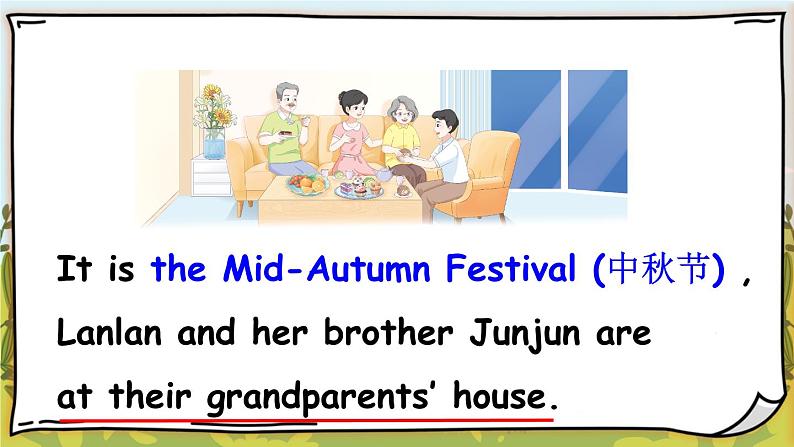 It is the Mid-Autumn Festival (中秋节) , Lanlan and her brother Junjun are at their grandparents' house.